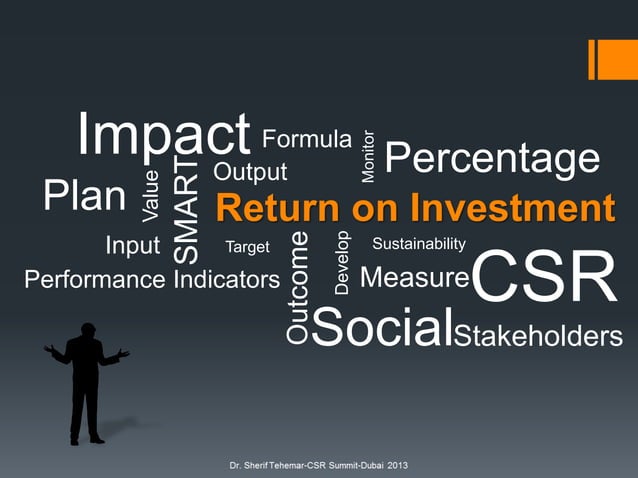 Impact Formula Monitor Percentage
Plan Value SMART Output
Return on Investment
Input Target Outcome Develop Sustainability
Performance Indicators Measure CSR
Social Stakeholders

Dr. Sherif Tehemar-CSR Summit-Dubai 2013